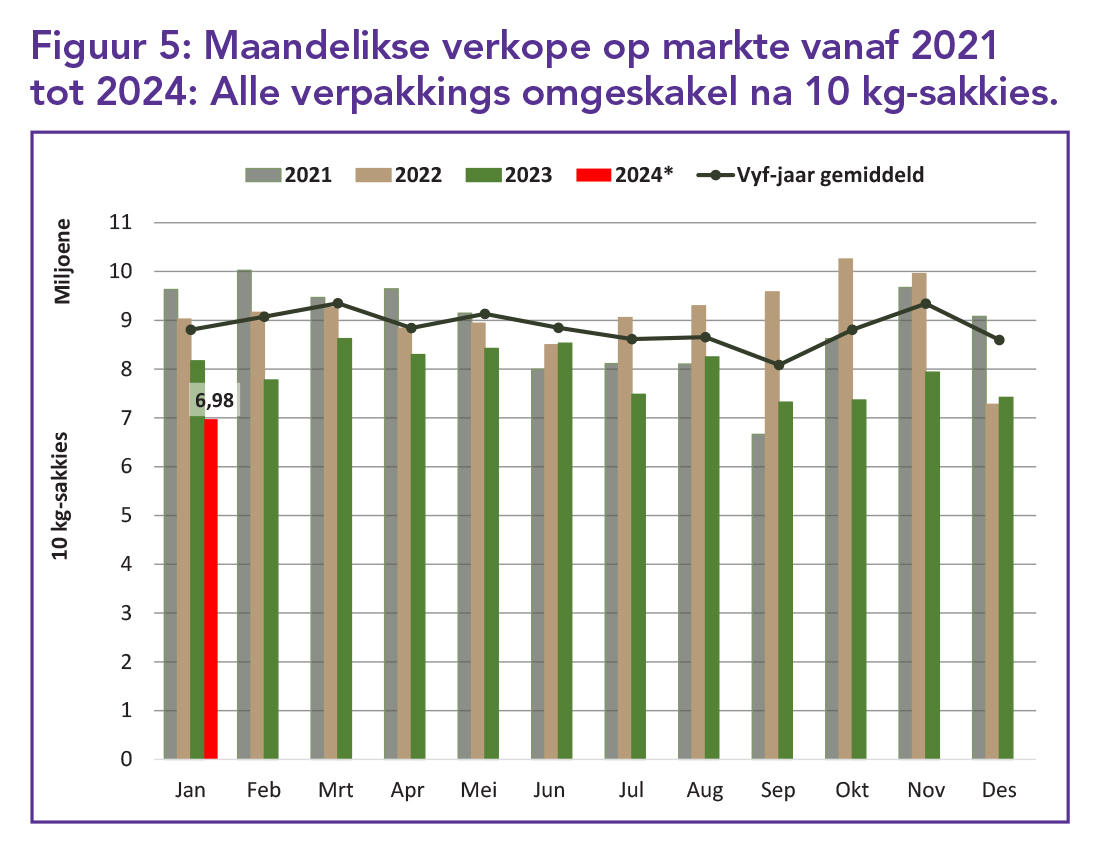 Figuur 5: Maandelikse verkope op markte vanaf 2021 tot 2024: Alle verpakkings omgeskakel na 10 kg-sakkies.

2021 2022 2023 2024* Vyf-jaar gemiddeld

Miljoene

10 kg-sakkies

11
10
9
8
7
6
5
4
3
2
1
0

6,98

Jan Feb Mrt Apr Mei Jun Jul Aug Sep Okt Nov Des